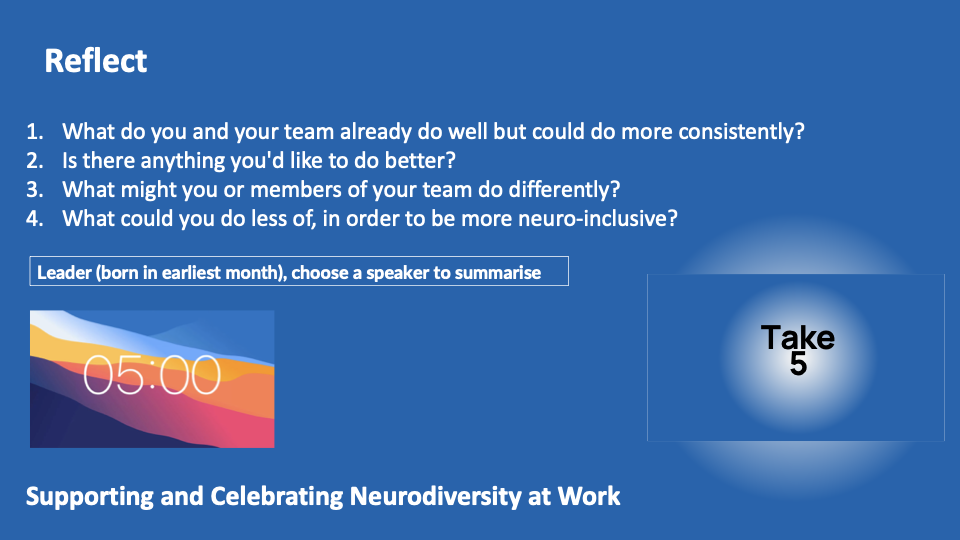 Reflect

1. What do you and your team already do well but could do more consistently?
2. Is there anything you'd like to do better?
3. What might you or members of your team do differently?
4. What could you do less of, in order to be more neuro-inclusive?

Leader (born in earliest month), choose a speaker to summarise

05:00

Take 5

Supporting and Celebrating Neurodiversity at Work